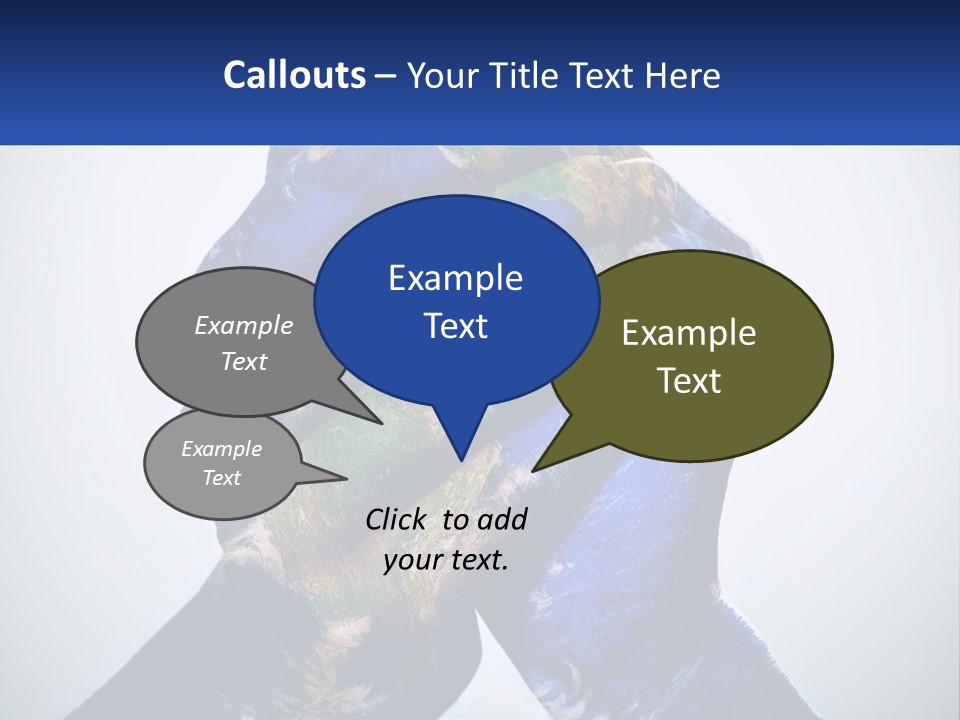 Callouts – Your Title Text Here

Example Text

Example Text

Example Text

Example Text

Click to add your text.